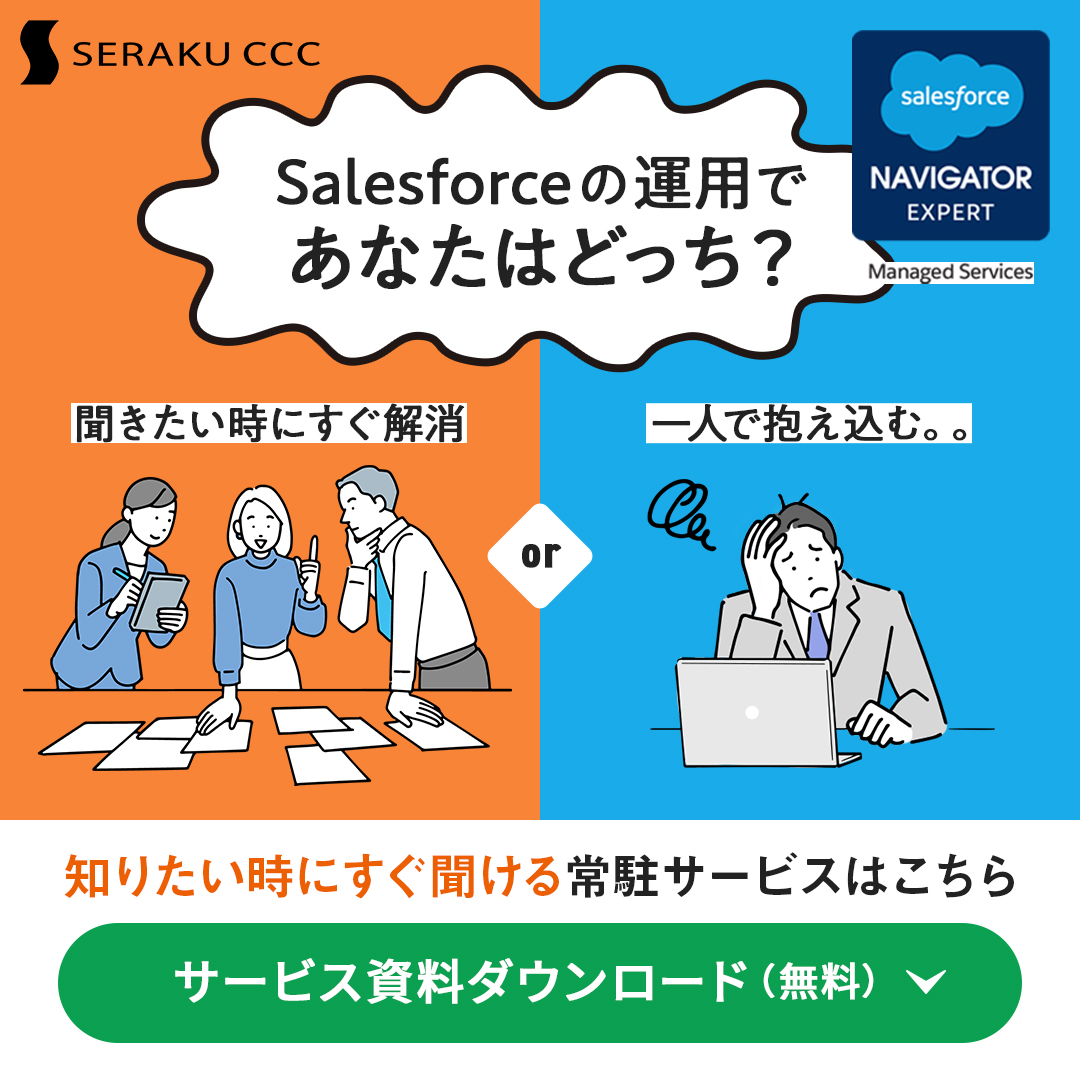 SERAKU CCC

salesforce
NAVIGATOR
EXPERT
Managed Services

Salesforceの運用で
あなたはどっち?

聞きたい時にすぐ解消

or

一人で抱え込む。。

知りたい時にすぐ聞ける常駐サービスはこちら

サービス資料ダウンロード(無料)